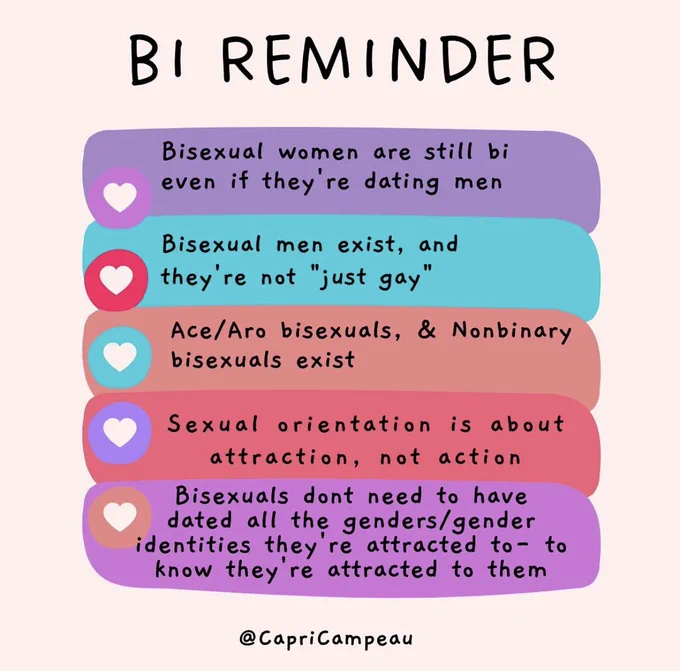 BI REMINDER

Bisexual women are still bi even if they're dating men

Bisexual men exist, and they're not "just gay"

Ace/Aro bisexuals, & Nonbinary bisexuals exist

Sexual orientation is about attraction, not action

Bisexuals dont need to have dated all the genders/gender identities they're attracted to- to know they're attracted to them

@CapriCampeau